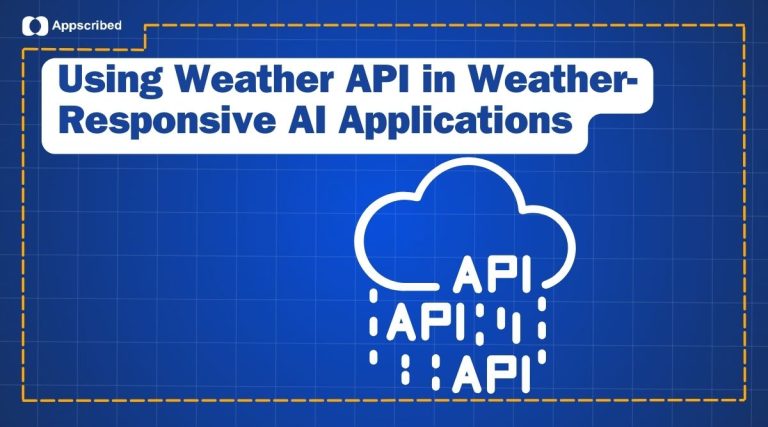 Appscribed

Using Weather API in Weather-Responsive AI Applications

API
API
API